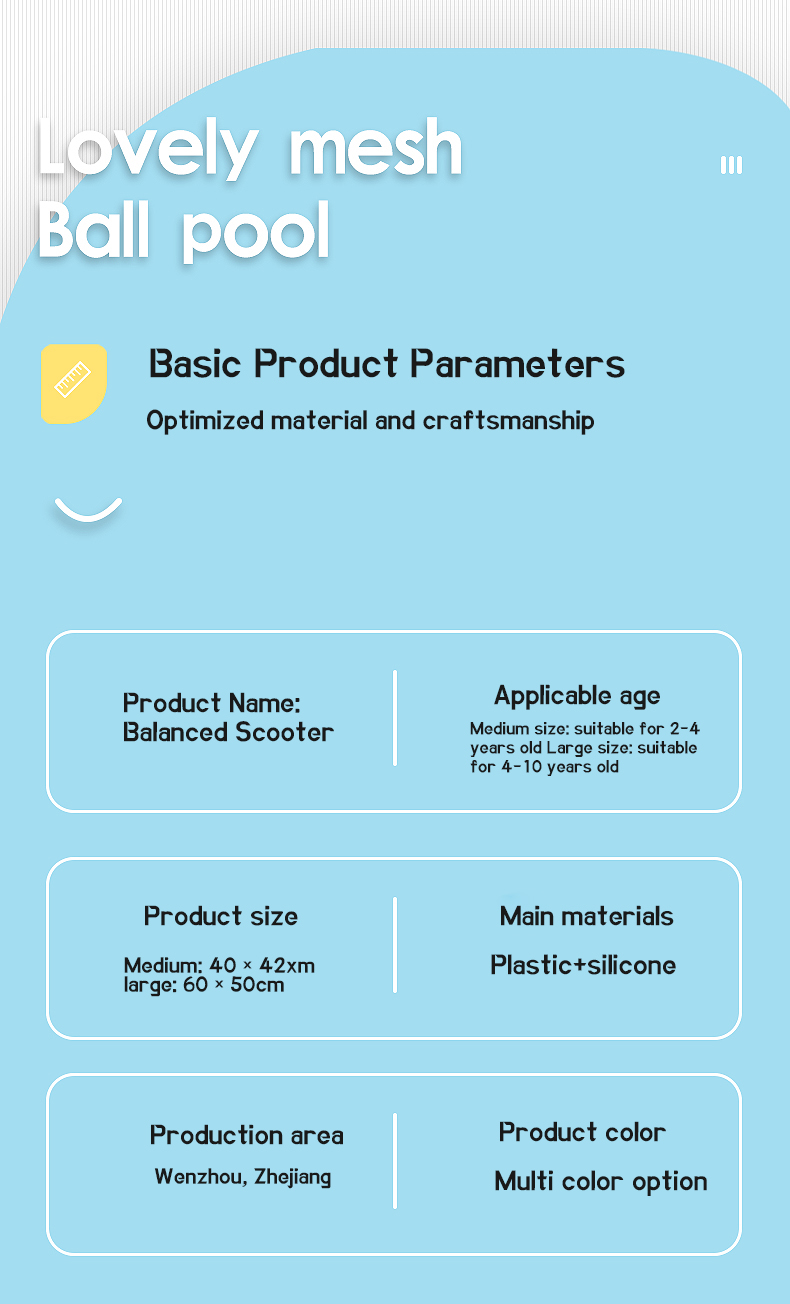 Lovely mesh
Ball pool

Basic Product Parameters

Optimized material and craftsmanship

Product Name:
Balanced Scooter

Applicable age

Medium size: suitable for 2-4 years old Large size: suitable for 4-10 years old

Product size

Medium: 40 × 42xm
large: 60 × 50cm

Main materials

Plastic+silicone

Production area

Wenzhou, Zhejiang

Product color

Multi color option